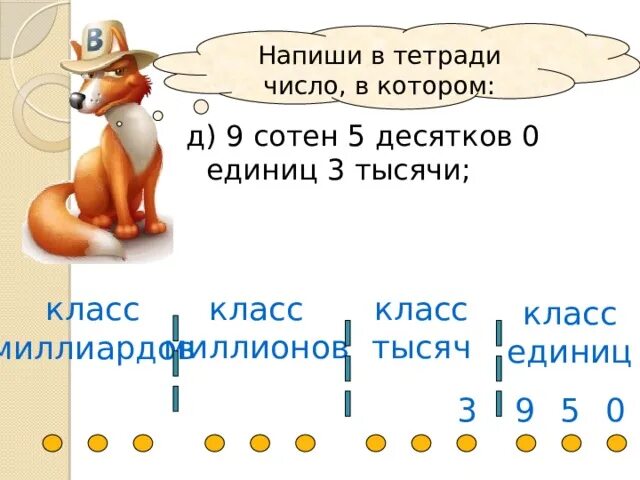 В

Напиши в тетради число, в котором:

д) 9 сотен 5 десятков 0 единиц 3 тысячи;

класс миллиардов

класс миллионов

класс тысяч

класс единиц

3 9 5 0